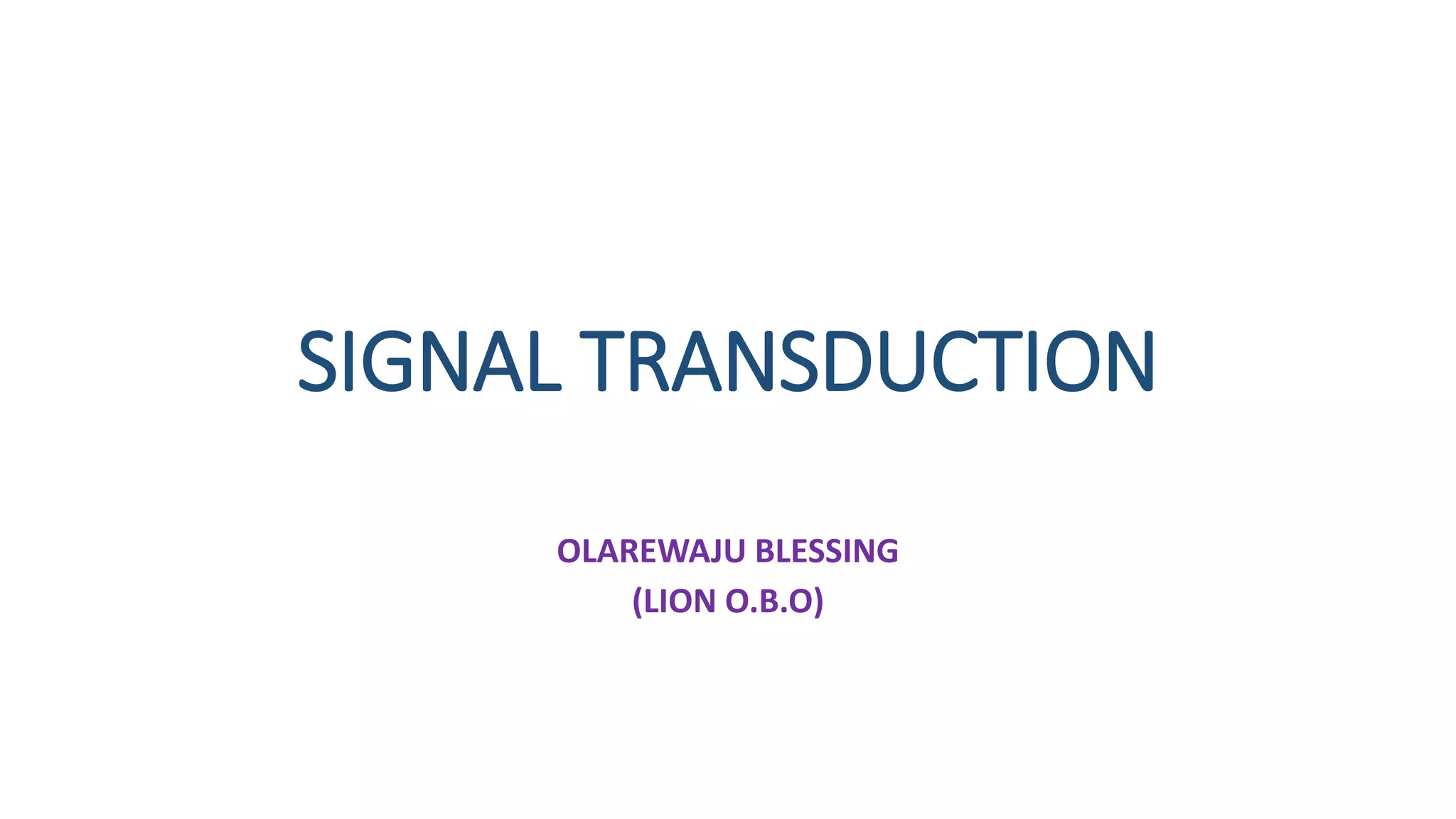 SIGNAL TRANSDUCTION

OLAREWAJU BLESSING
(LION O.B.O)